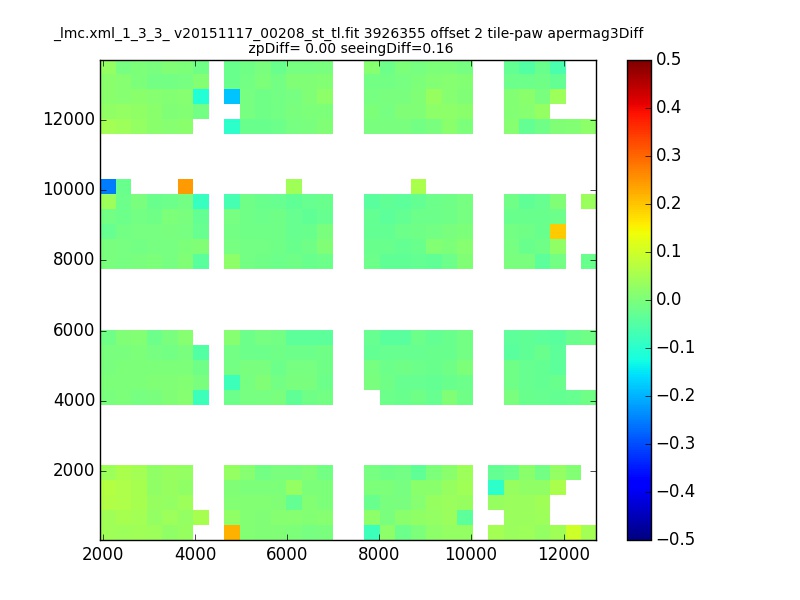 _lmc.xml_1_3_3_ v20151117_00208_st_tl.fit 3926355 offset 2 tile-paw apermag3Diff
zpDiff= 0.00 seeingDiff=0.16

12000
10000
8000
6000
4000
2000

2000 4000 6000 8000 10000 12000

0.5
0.4
0.3
0.2
0.1
0.0
−0.1
−0.2
−0.3
−0.4
−0.5